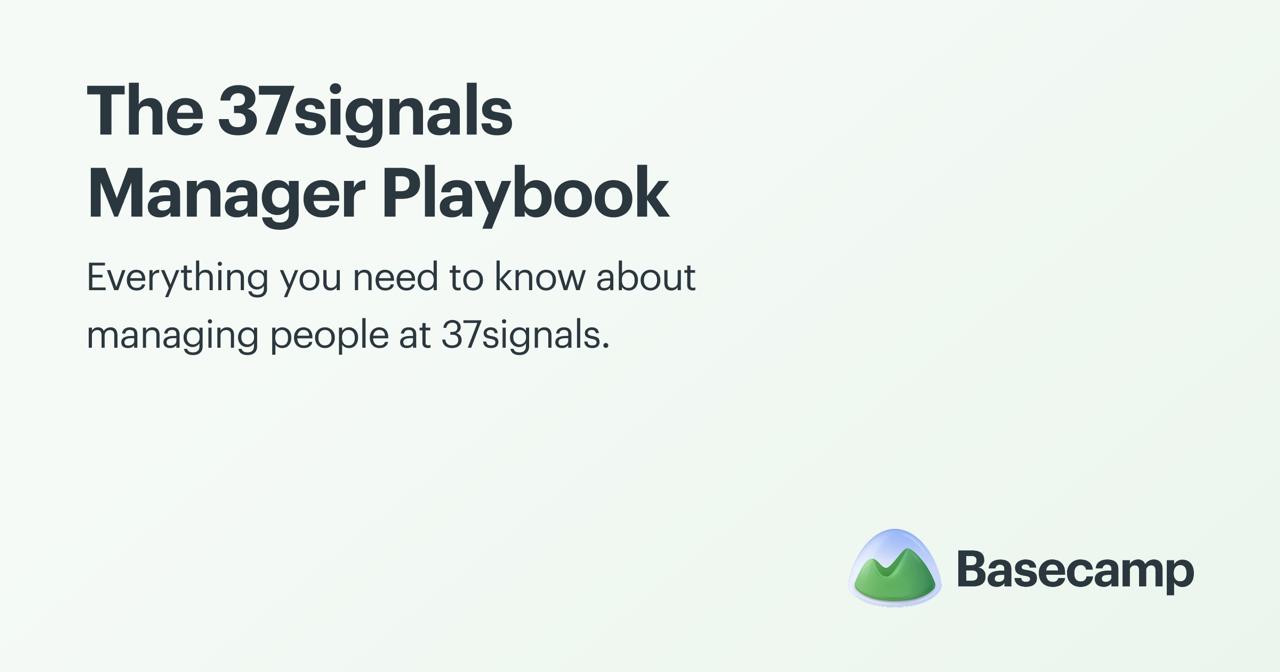 The 37signals Manager Playbook

Everything you need to know about managing people at 37signals.

Basecamp